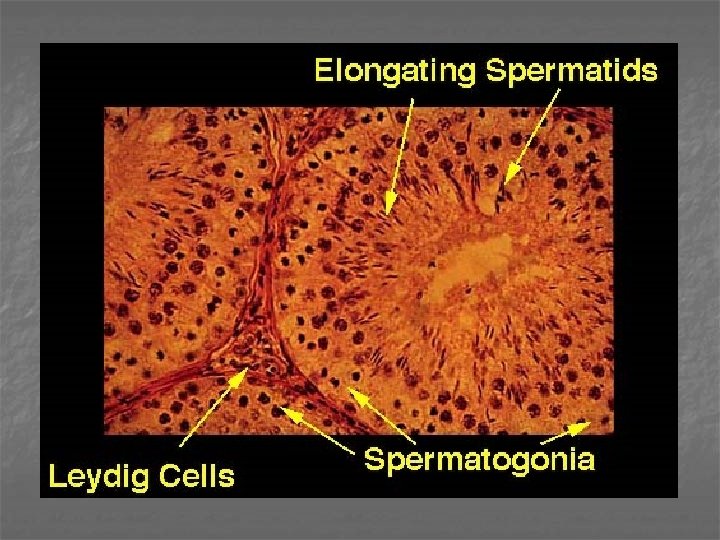 Elongating Spermatids

Leydig Cells

Spermatogonia